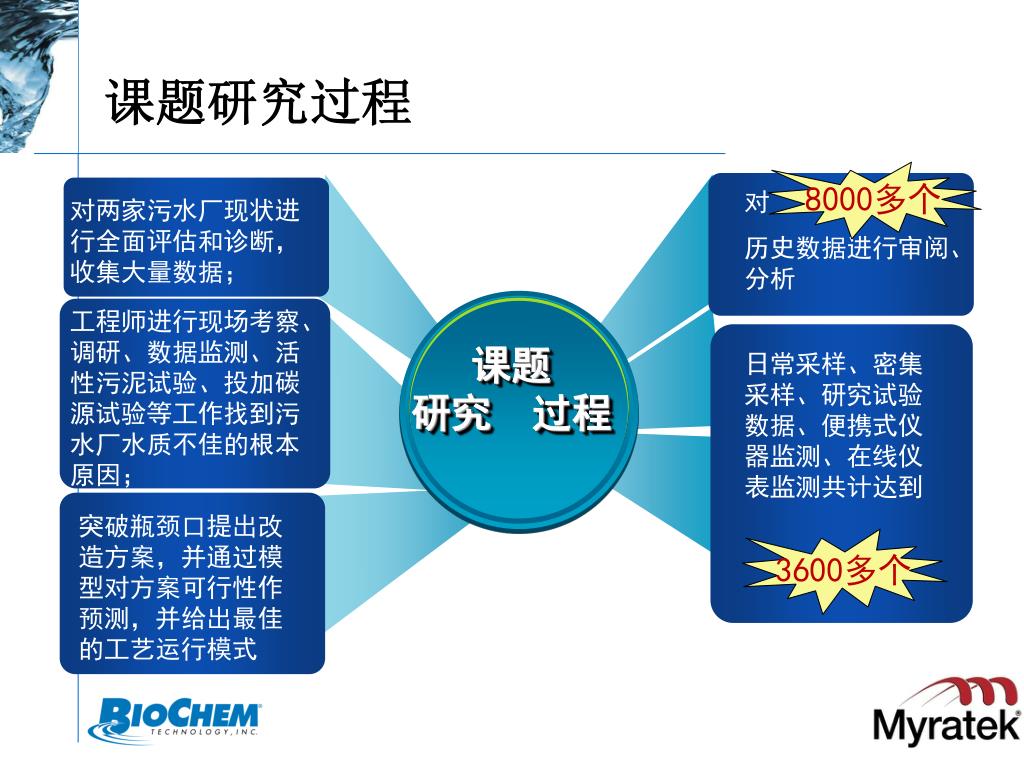 课题研究过程

对两家污水厂现状进行全面评估和诊断，收集大量数据；

工程师进行现场考察、调研、数据监测、活性污泥试验、投加碳源试验等工作找到污水厂水质不佳的根本原因；

突破瓶颈口提出改造方案，并通过模型对方案可行性作预测，并给出最佳的工艺运行模式

课题
研究 过程

对 8000多个 历史数据进行审阅、分析

日常采样、密集采样、研究试验数据、便携式仪器监测、在线仪表监测共计达到

3600多个

BIOCHEM
TECHNOLOGY, INC.

Myratek